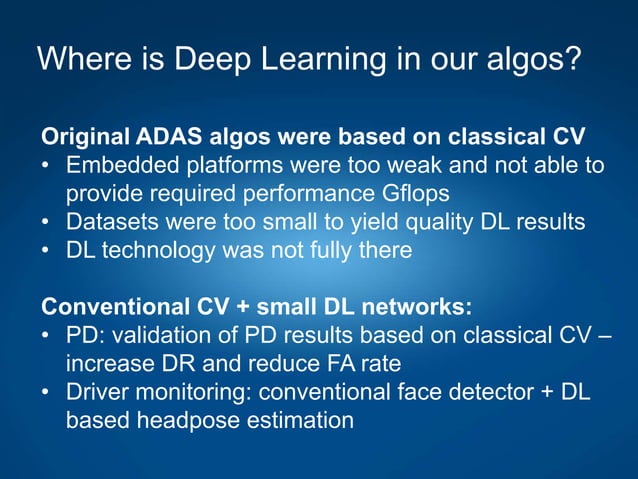 Where is Deep Learning in our algos?

Original ADAS algos were based on classical CV
• Embedded platforms were too weak and not able to provide required performance Gflops
• Datasets were too small to yield quality DL results
• DL technology was not fully there

Conventional CV + small DL networks:
• PD: validation of PD results based on classical CV – increase DR and reduce FA rate
• Driver monitoring: conventional face detector + DL based headpose estimation